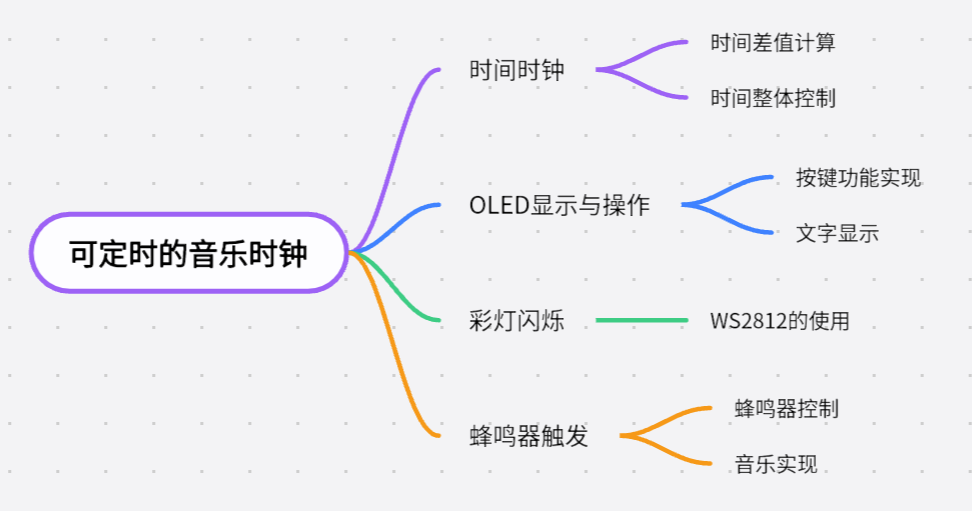 可定时的音乐时钟

时间时钟

时间差值计算

时间整体控制

OLED显示与操作

按键功能实现

文字显示

彩灯闪烁

WS2812的使用

蜂鸣器触发

蜂鸣器控制

音乐实现